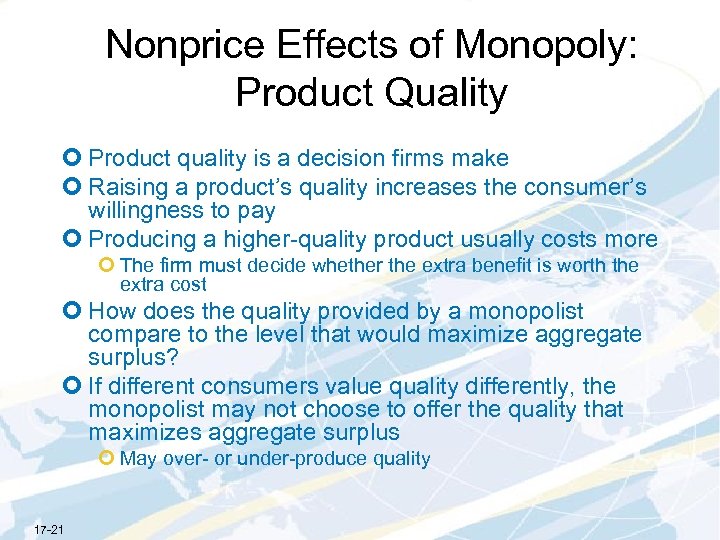 Nonprice Effects of Monopoly: Product Quality

Product quality is a decision firms make

Raising a product's quality increases the consumer's willingness to pay

Producing a higher-quality product usually costs more

The firm must decide whether the extra benefit is worth the extra cost

How does the quality provided by a monopolist compare to the level that would maximize aggregate surplus?

If different consumers value quality differently, the monopolist may not choose to offer the quality that maximizes aggregate surplus

May over- or under-produce quality

17-21